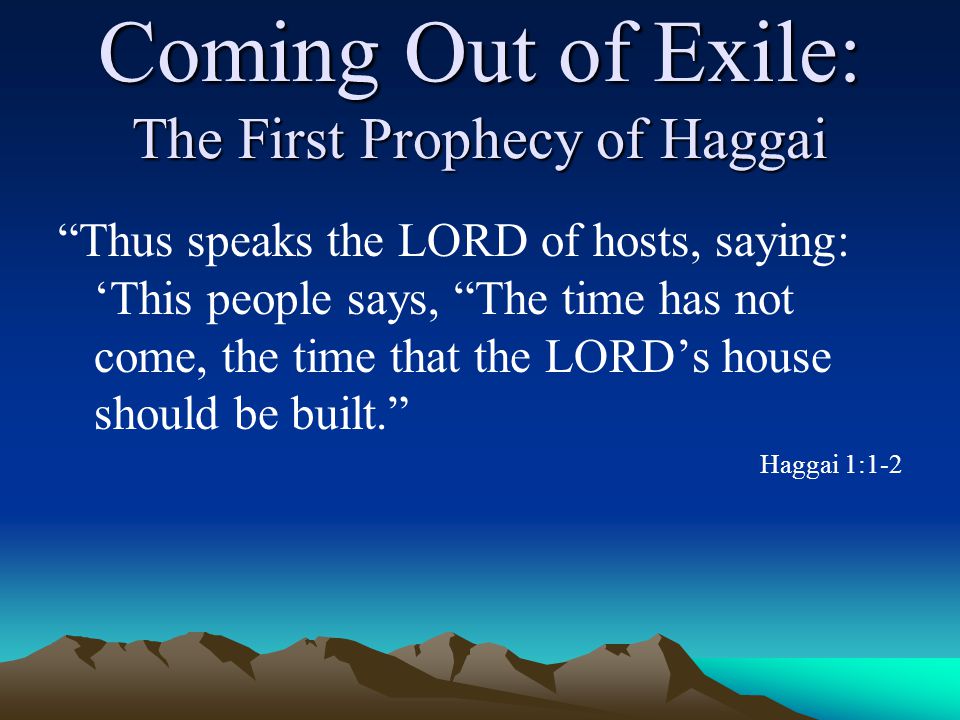 Coming Out of Exile:
The First Prophecy of Haggai

“Thus speaks the LORD of hosts, saying: ‘This people says, “The time has not come, the time that the LORD’s house should be built.”

Haggai 1:1-2